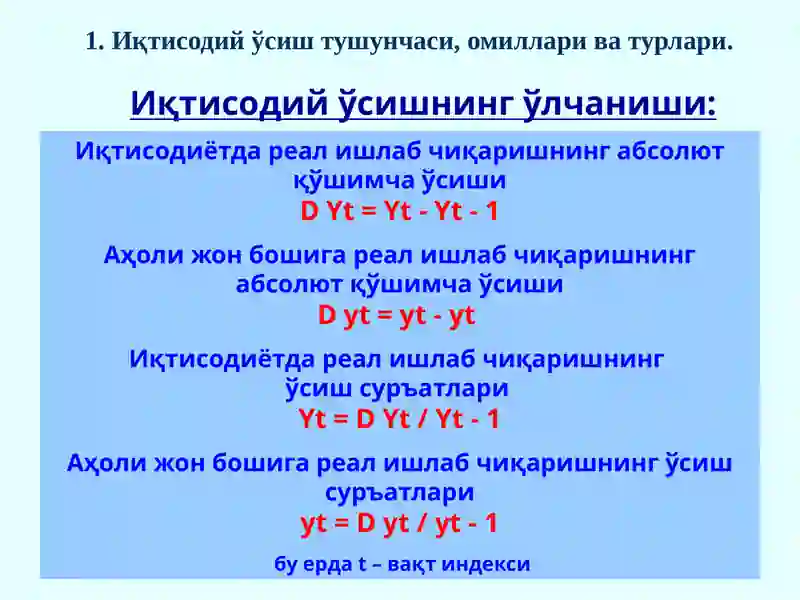 1. Иқтисодий ўсиш тушунчаси, омиллари ва турлари.

Иқтисодий ўсишнинг ўлчаниши:

Иқтисодиётда реал ишлаб чиқаришнинг абсолют қўшимча ўсиши
D Yt = Yt - Yt - 1

Аҳоли жон бошига реал ишлаб чиқаришнинг абсолют қўшимча ўсиши
D yt = yt - yt

Иқтисодиётда реал ишлаб чиқаришнинг ўсиш суръатлари
Yt = D Yt / Yt - 1

Аҳоли жон бошига реал ишлаб чиқаришнинг ўсиш суръатлари
yt = D yt / yt - 1

бу ерда t – вақт индекси